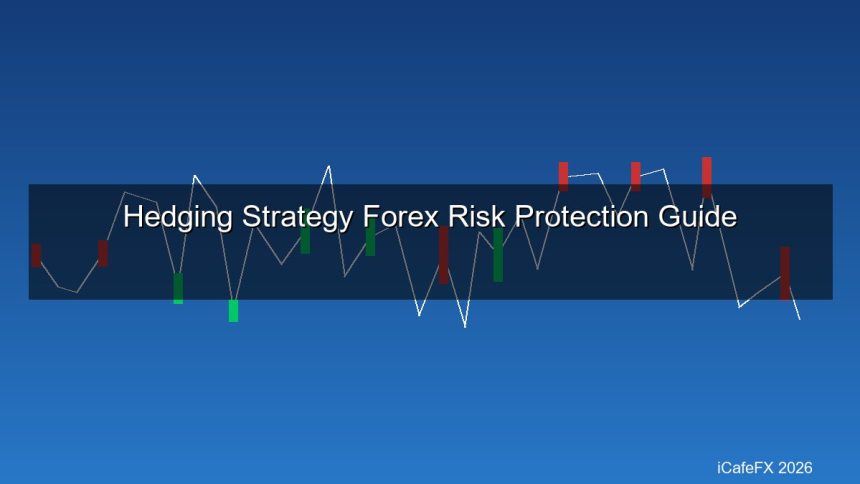 Hedging Strategy Forex Risk Protection Guide

iCafeFX 2026